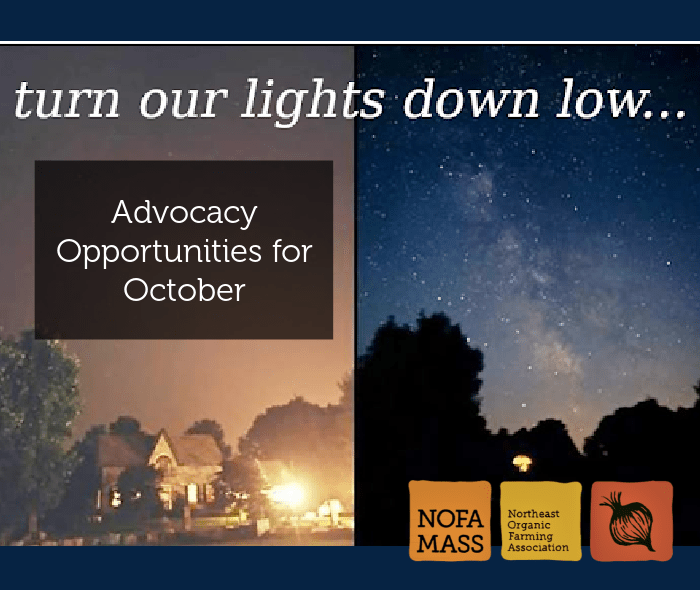 turn our lights down low...

Advocacy Opportunities for October

NOFA MASS

Northeast Organic Farming Association